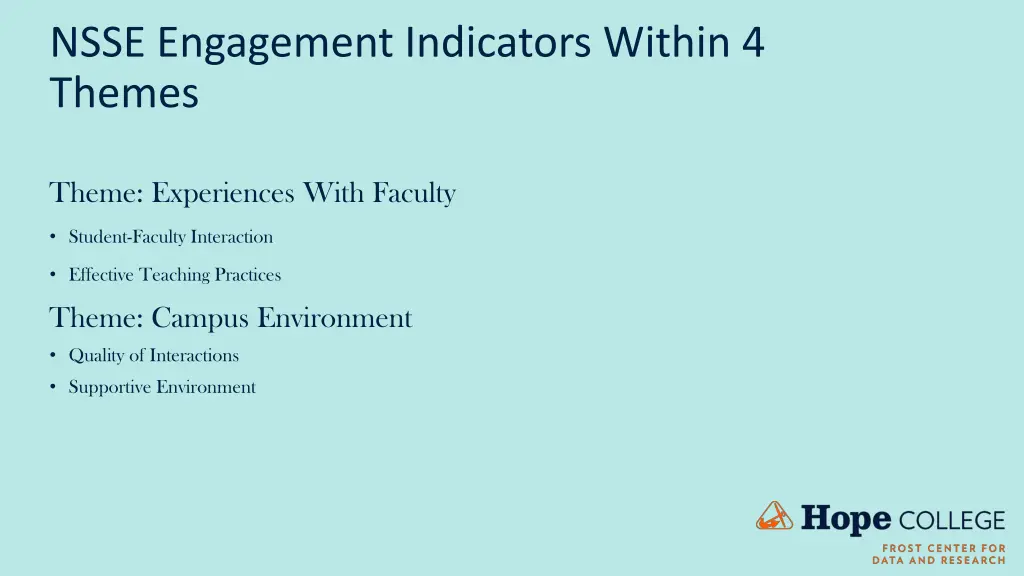 NSSE Engagement Indicators Within 4 Themes

Theme: Experiences With Faculty

• Student-Faculty Interaction

• Effective Teaching Practices

Theme: Campus Environment

• Quality of Interactions

• Supportive Environment

Hope COLLEGE
FROST CENTER FOR DATA AND RESEARCH